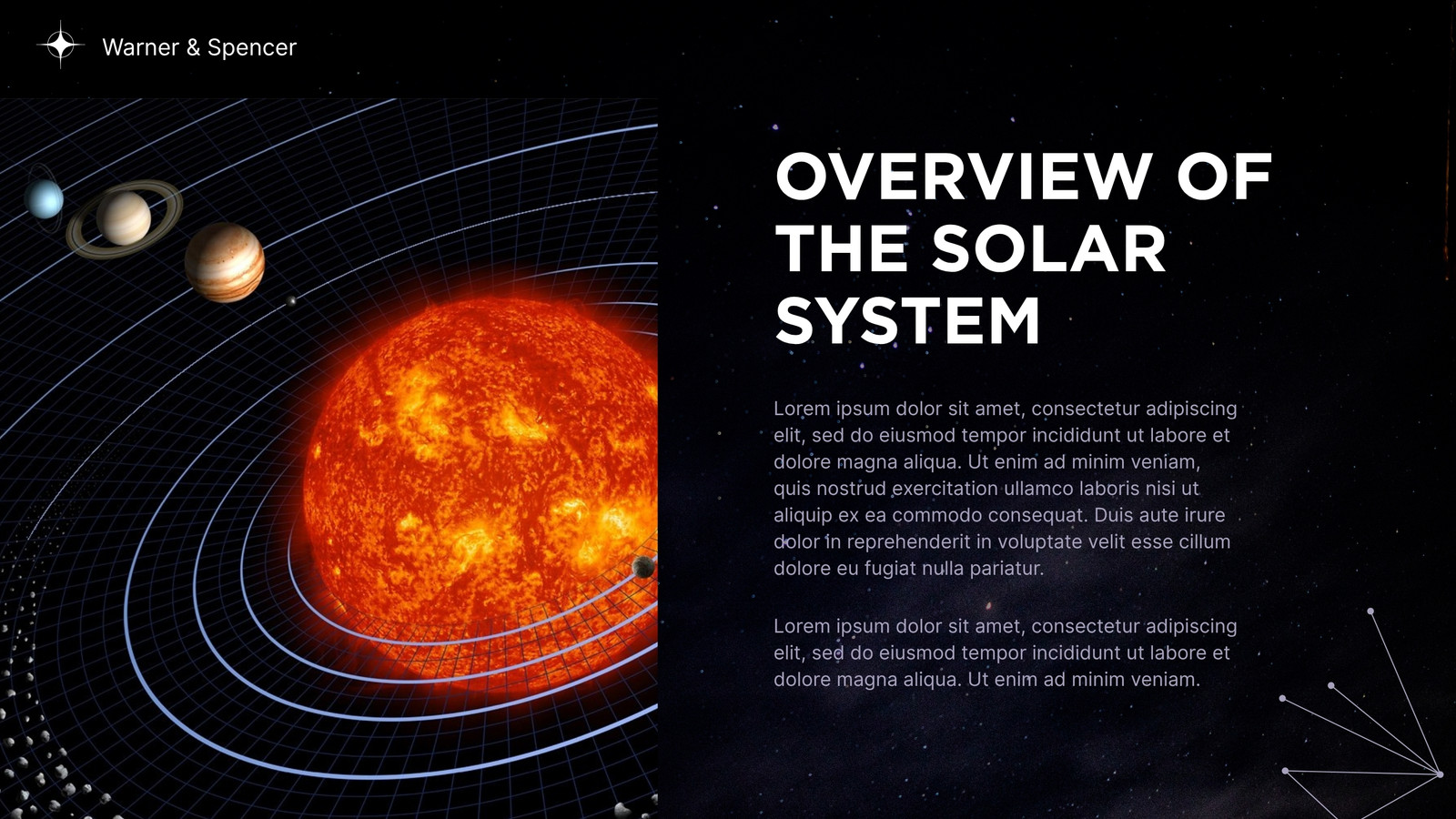 Warner & Spencer

OVERVIEW OF THE SOLAR SYSTEM

Lorem ipsum dolor sit amet, consectetur adipiscing elit, sed do eiusmod tempor incididunt ut labore et dolore magna aliqua. Ut enim ad minim veniam, quis nostrud exercitation ullamco laboris nisi ut aliquip ex ea commodo consequat. Duis aute irure dolor in reprehenderit in voluptate velit esse cillum dolore eu fugiat nulla pariatur.

Lorem ipsum dolor sit amet, consectetur adipiscing elit, sed do eiusmod tempor incididunt ut labore et dolore magna aliqua. Ut enim ad minim veniam.